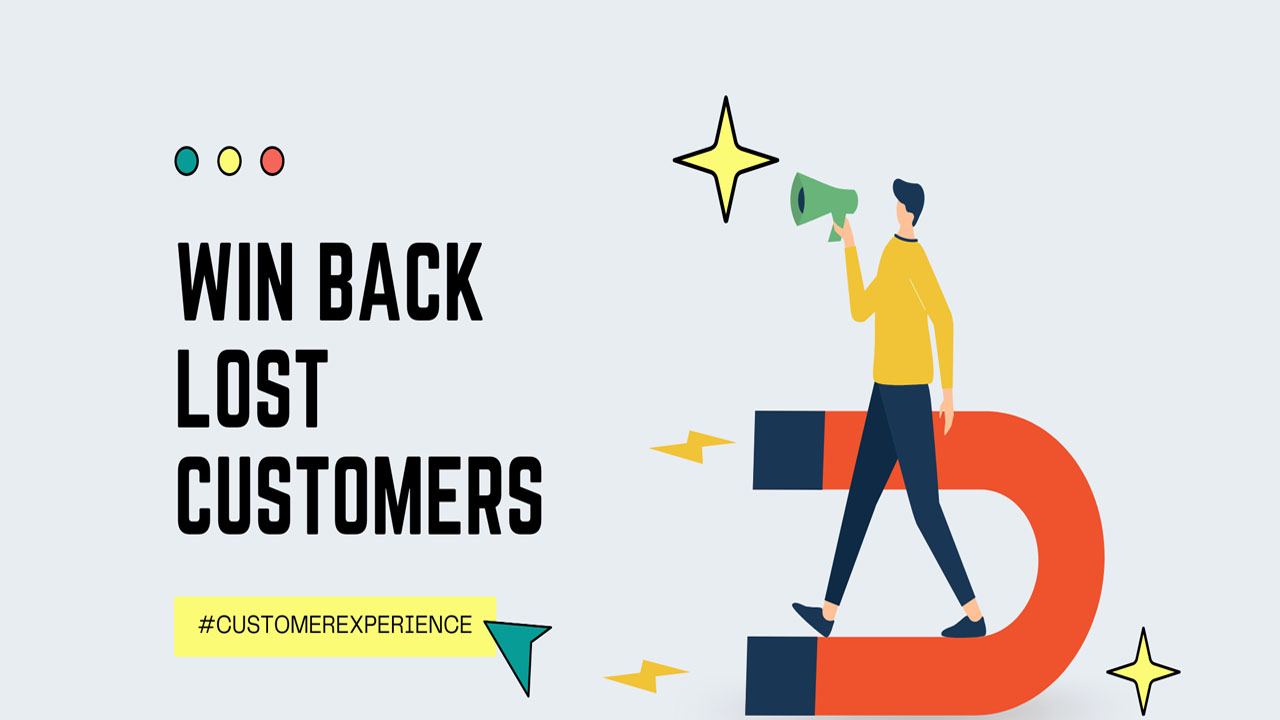 WIN BACK LOST CUSTOMERS

#CUSTOMEREXPERIENCE